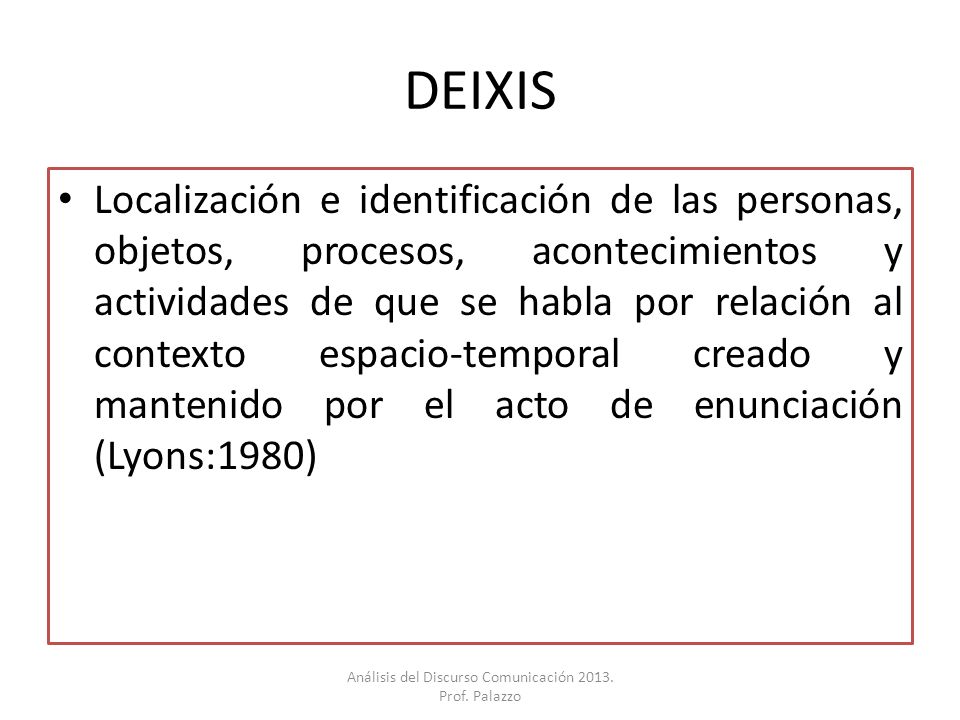 DEIXIS

• Localización e identificación de las personas, objetos, procesos, acontecimientos y actividades de que se habla por relación al contexto espacio-temporal creado y mantenido por el acto de enunciación (Lyons:1980)

Análisis del Discurso Comunicación 2013.
Prof. Palazzo